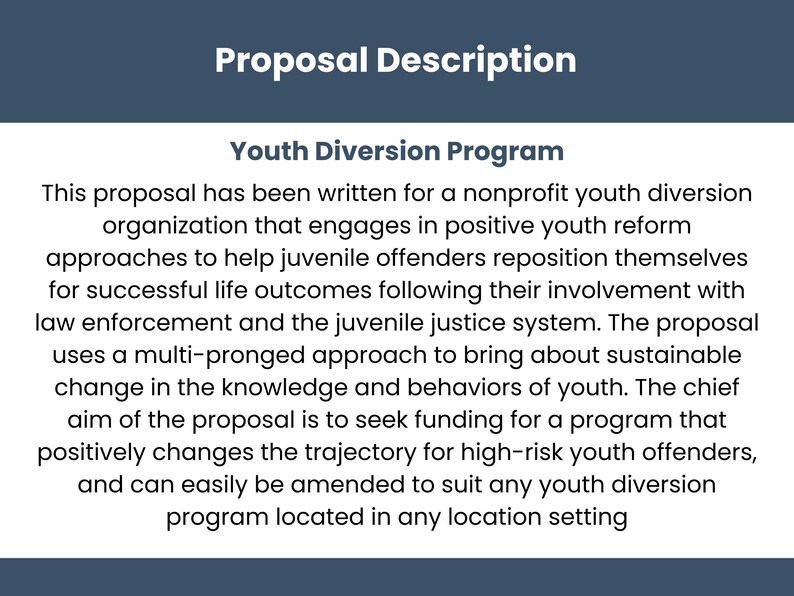 Proposal Description

Youth Diversion Program

This proposal has been written for a nonprofit youth diversion organization that engages in positive youth reform approaches to help juvenile offenders reposition themselves for successful life outcomes following their involvement with law enforcement and the juvenile justice system. The proposal uses a multi-pronged approach to bring about sustainable change in the knowledge and behaviors of youth. The chief aim of the proposal is to seek funding for a program that positively changes the trajectory for high-risk youth offenders, and can easily be amended to suit any youth diversion program located in any location setting